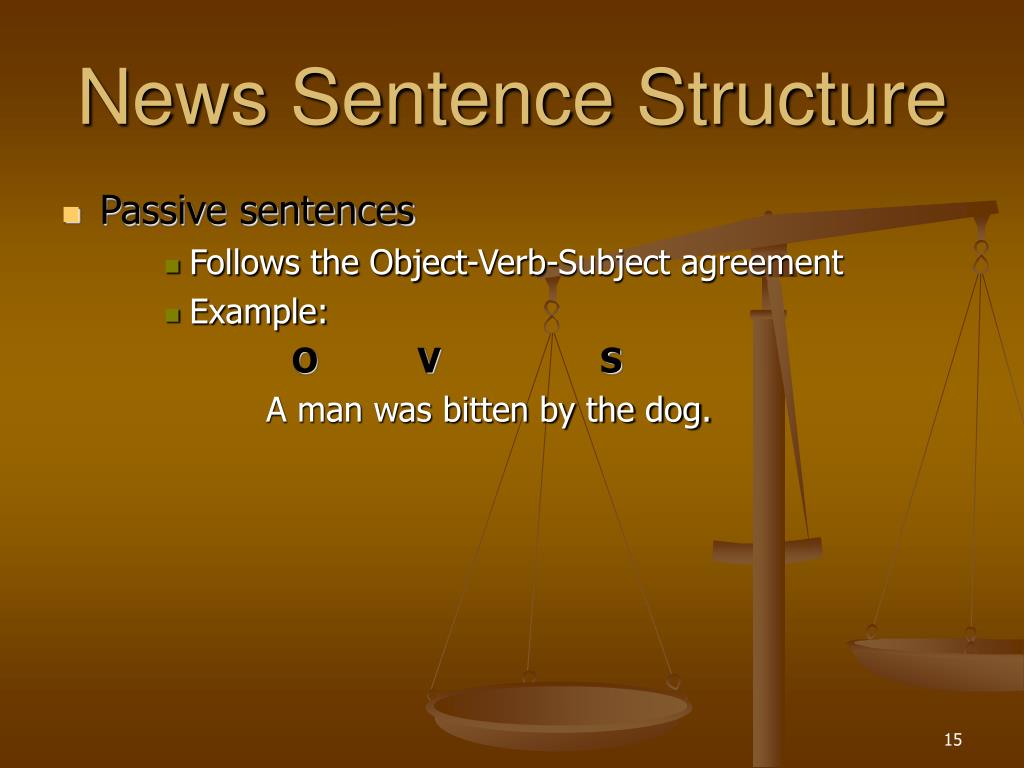 News Sentence Structure

Passive sentences

Follows the Object-Verb-Subject agreement

Example:

O V S

A man was bitten by the dog.

15